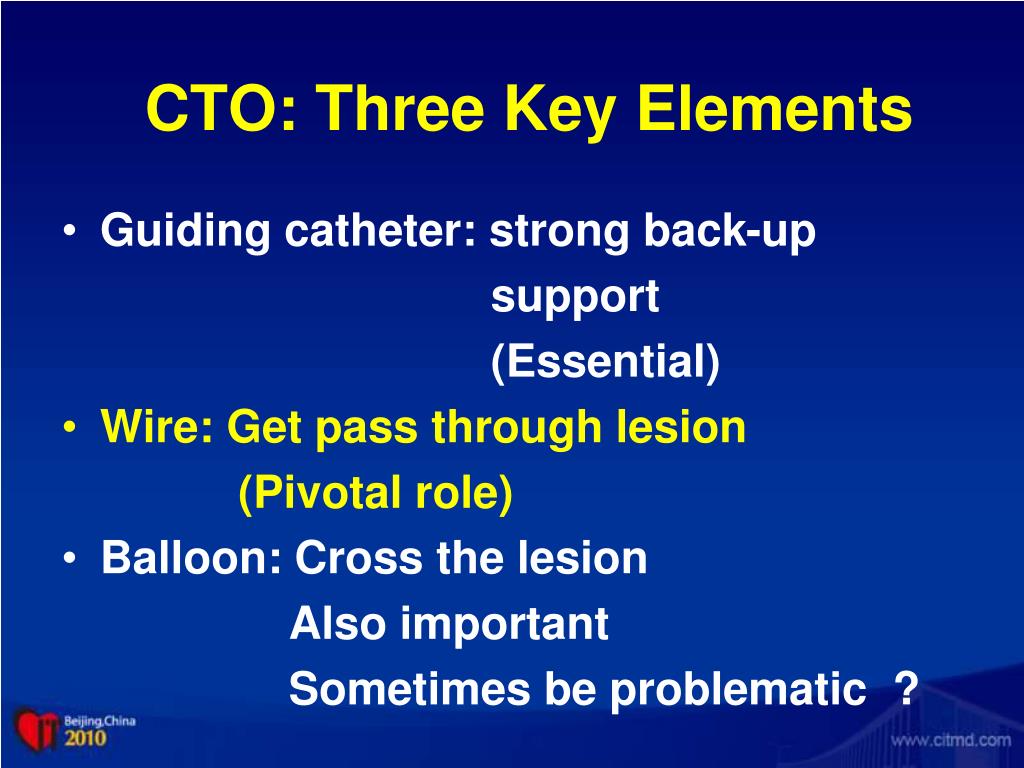 CTO: Three Key Elements

• Guiding catheter: strong back-up support (Essential)
• Wire: Get pass through lesion (Pivotal role)
• Balloon: Cross the lesion Also important Sometimes be problematic ?

Beijing,China 2010

www.citmd.com